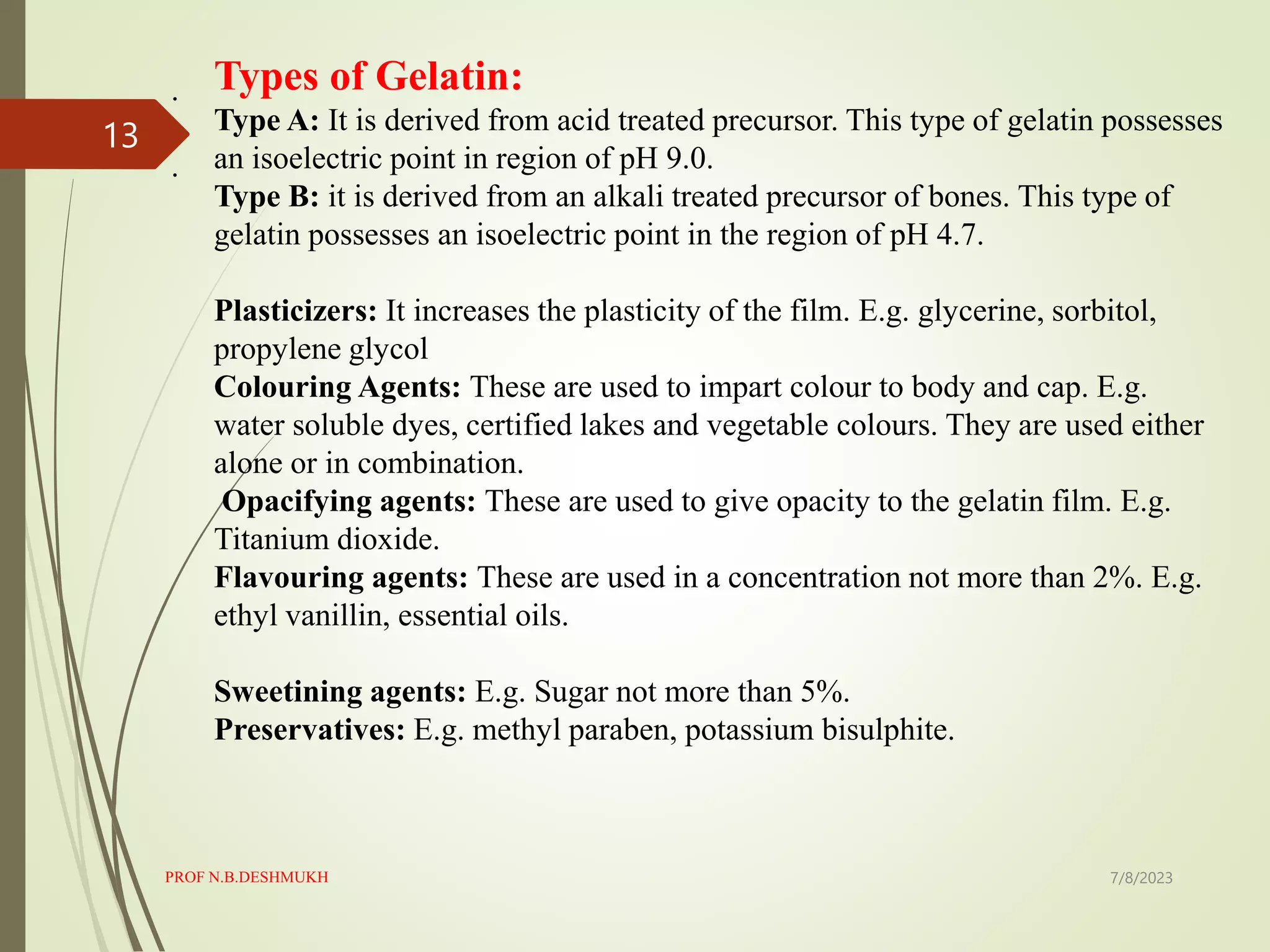 13

Types of Gelatin:

Type A: It is derived from acid treated precursor. This type of gelatin possesses an isoelectric point in region of pH 9.0.

Type B: it is derived from an alkali treated precursor of bones. This type of gelatin possesses an isoelectric point in the region of pH 4.7.

Plasticizers: It increases the plasticity of the film. E.g. glycerine, sorbitol, propylene glycol

Colouring Agents: These are used to impart colour to body and cap. E.g. water soluble dyes, certified lakes and vegetable colours. They are used either alone or in combination.

Opacifying agents: These are used to give opacity to the gelatin film. E.g. Titanium dioxide.

Flavouring agents: These are used in a concentration not more than 2%. E.g. ethyl vanillin, essential oils.

Sweetining agents: E.g. Sugar not more than 5%.

Preservatives: E.g. methyl paraben, potassium bisulphite.

PROF N.B.DESHMUKH

7/8/2023